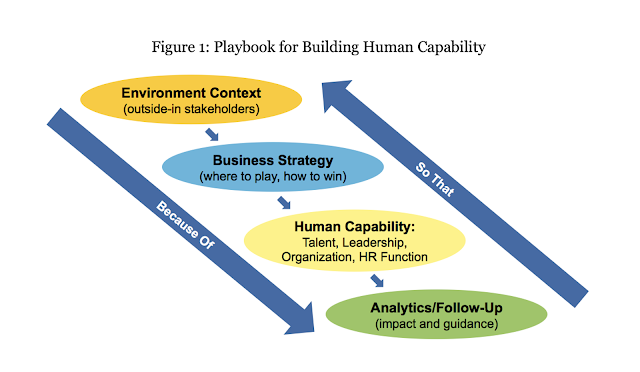 Figure 1: Playbook for Building Human Capability

Environment Context
(outside-in stakeholders)

Business Strategy
(where to play, how to win)

Human Capability:
Talent, Leadership, Organization, HR Function

Analytics/Follow-Up
(impact and guidance)

Because Of

So That